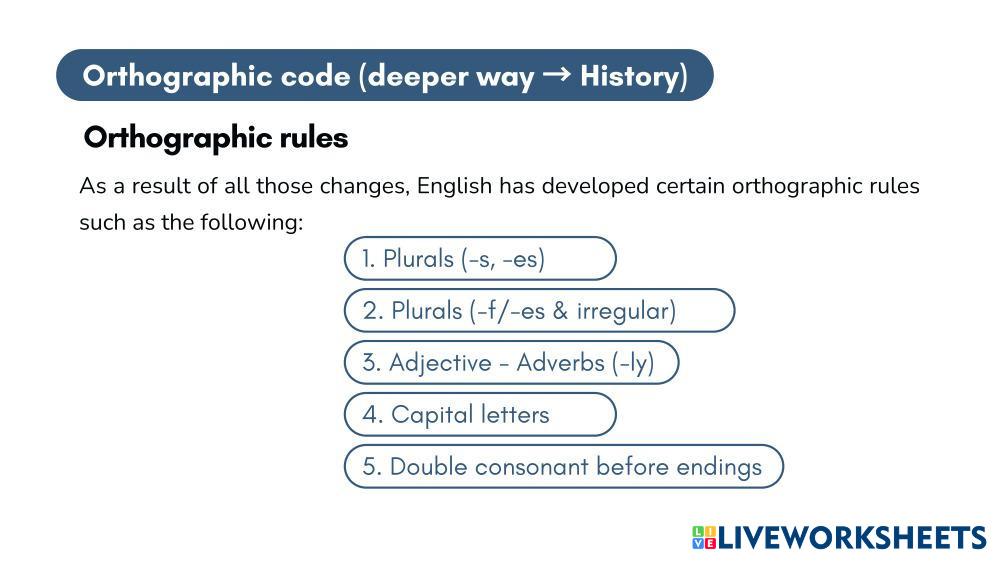 Orthographic code (deeper way → History)

Orthographic rules

As a result of all those changes, English has developed certain orthographic rules such as the following:

1. Plurals (-s, -es)

2. Plurals (-f/-es & irregular)

3. Adjective - Adverbs (-ly)

4. Capital letters

5. Double consonant before endings

LIVEWORKSHEETS